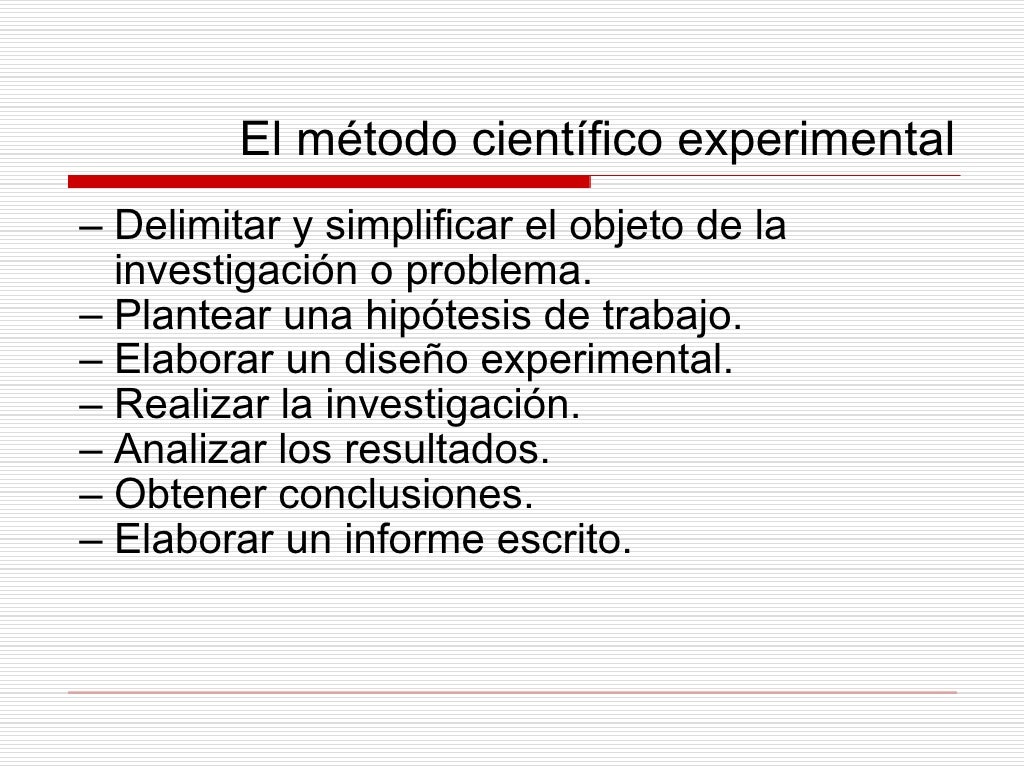 El método científico experimental

– Delimitar y simplificar el objeto de la investigación o problema.
– Plantear una hipótesis de trabajo.
– Elaborar un diseño experimental.
– Realizar la investigación.
– Analizar los resultados.
– Obtener conclusiones.
– Elaborar un informe escrito.